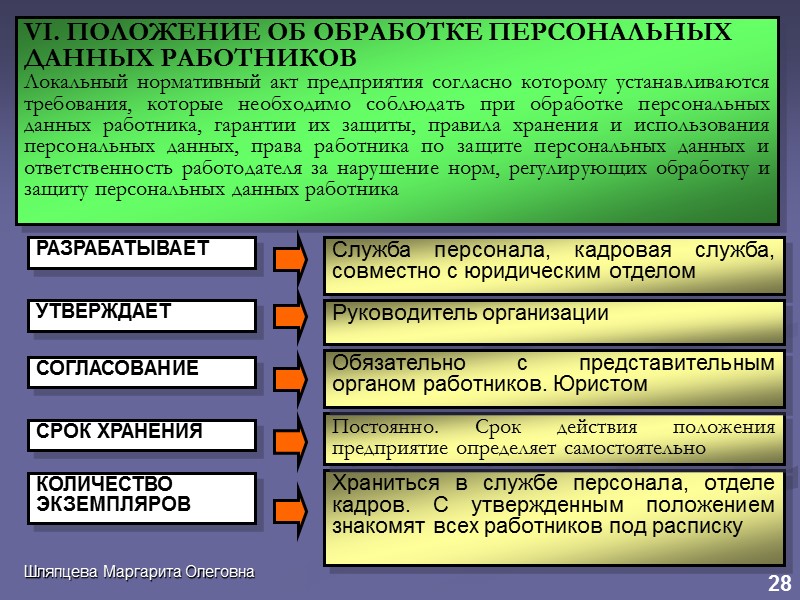 VI. ПОЛОЖЕНИЕ ОБ ОБРАБОТКЕ ПЕРСОНАЛЬНЫХ ДАННЫХ РАБОТНИКОВ
Локальный нормативный акт предприятия согласно которому устанавливаются требования, которые необходимо соблюдать при обработке персональных данных работника, гарантии их защиты, правила хранения и использования персональных данных, права работника по защите персональных данных и ответственность работодателя за нарушение норм, регулирующих обработку и защиту персональных данных работника

РАЗРАБАТЫВАЕТ

Служба персонала, кадровая служба, совместно с юридическим отделом

УТВЕРЖДАЕТ

Руководитель организации

СОГЛАСОВАНИЕ

Обязательно с представительным органом работников. Юристом

СРОК ХРАНЕНИЯ

Постоянно. Срок действия положения предприятие определяет самостоятельно

КОЛИЧЕСТВО ЭКЗЕМПЛЯРОВ

Храниться в службе персонала, отделе кадров. С утвержденным положением знакомят всех работников под расписку

Шляпцева Маргарита Олеговна

28